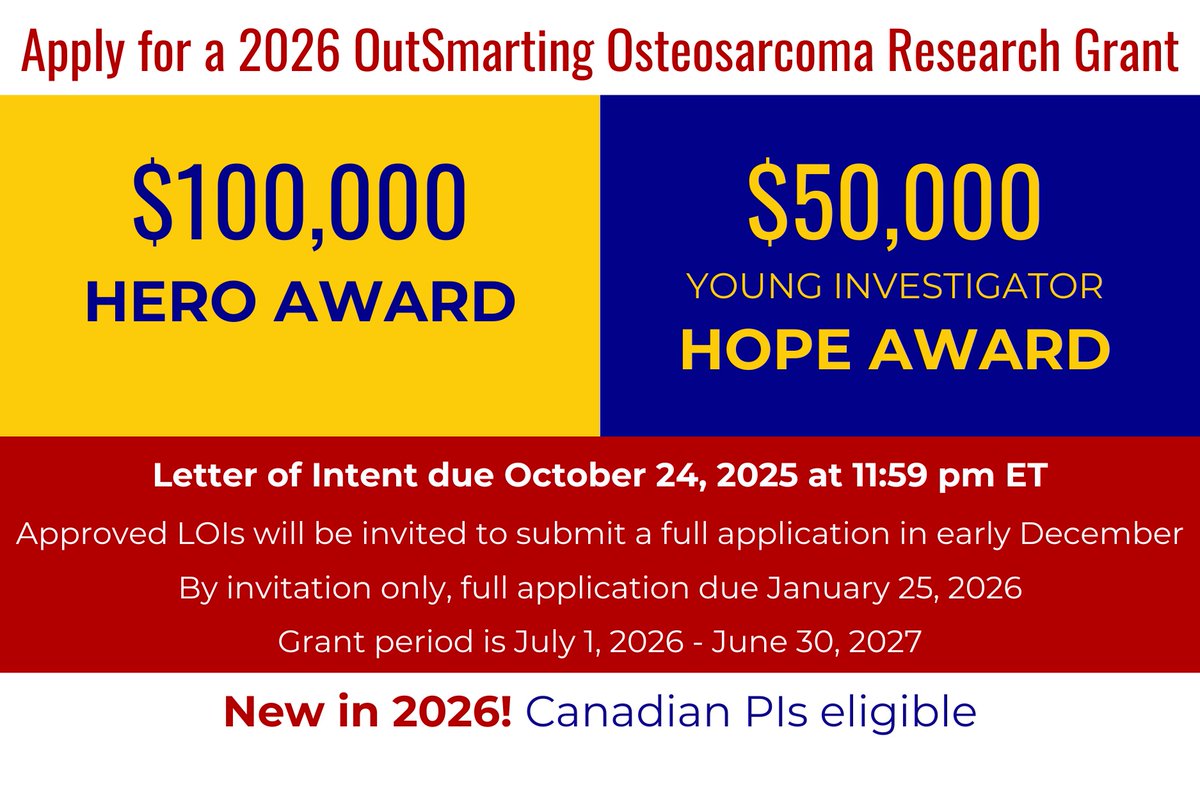 Apply for a 2026 OutSmarting Osteosarcoma Research Grant

\$100,000
HERO AWARD

\$50,000
YOUNG INVESTIGATOR
HOPE AWARD

Letter of Intent due October 24, 2025 at 11:59 pm ET

Approved LOIs will be invited to submit a full application in early December

By invitation only, full application due January 25, 2026

Grant period is July 1, 2026 - June 30, 2027

New in 2026! Canadian PIs eligible